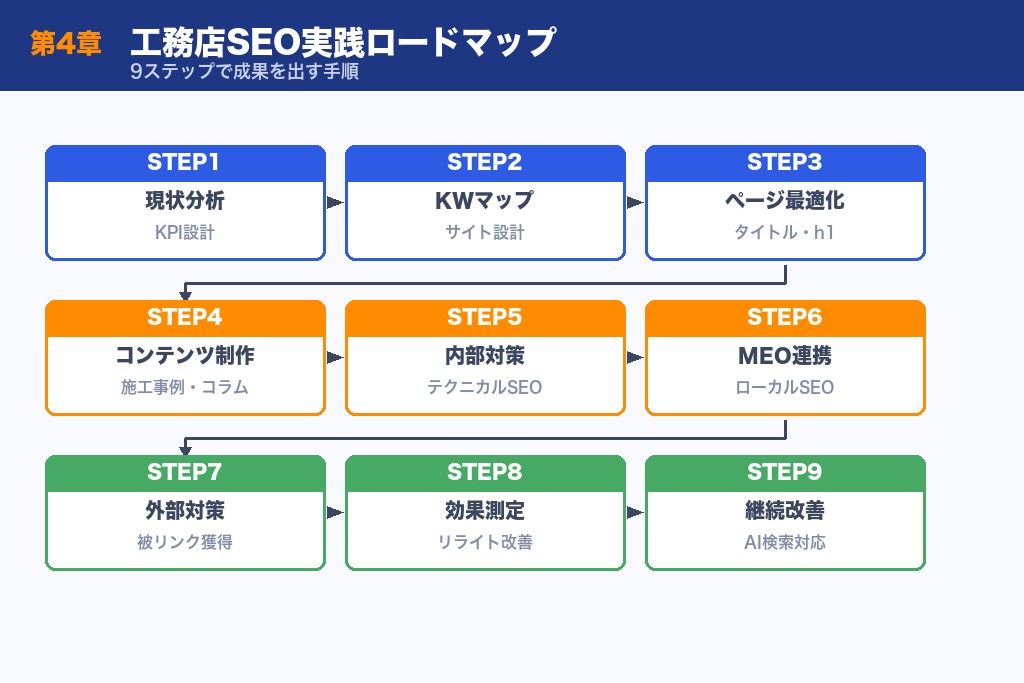 第4章 工務店SEO実践ロードマップ
9ステップで成果を出す手順

STEP1
現状分析
KPI設計

STEP2
KWマップ
サイト設計

STEP3
ページ最適化
タイトル・h1

STEP4
コンテンツ制作
施工事例・コラム

STEP5
内部対策
テクニカルSEO

STEP6
MEO連携
ローカルSEO

STEP7
外部対策
被リンク獲得

STEP8
効果測定
リライト改善

STEP9
継続改善
AI検索対応